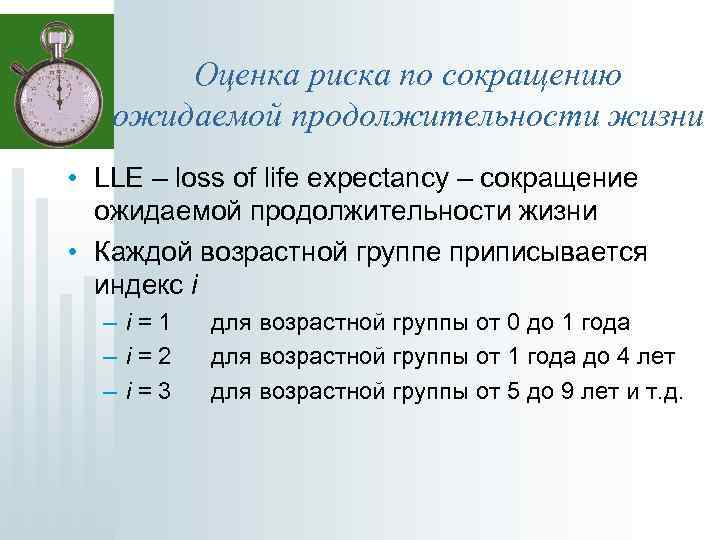 Оценка риска по сокращению ожидаемой продолжительности жизни

• LLE – loss of life expectancy – сокращение ожидаемой продолжительности жизни
• Каждой возрастной группе приписывается индекс $i$
– $i = 1$ для возрастной группы от 0 до 1 года
– $i = 2$ для возрастной группы от 1 года до 4 лет
– $i = 3$ для возрастной группы от 5 до 9 лет и т.д.